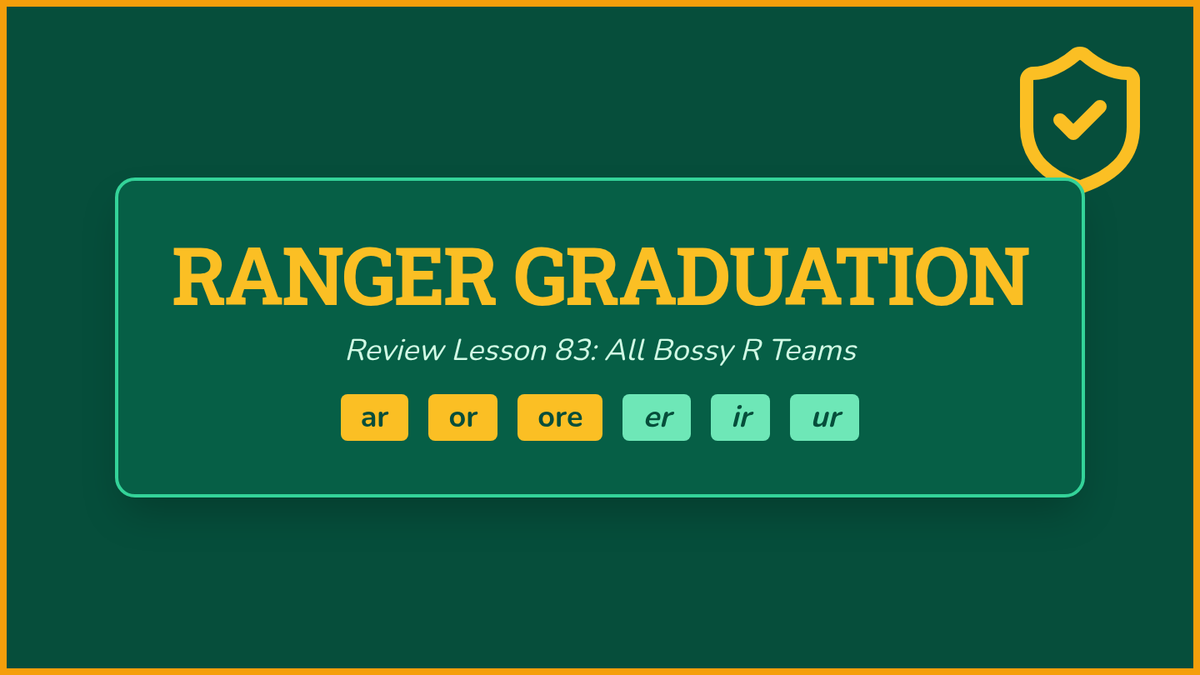 RANGER GRADUATION

Review Lesson 83: All Bossy R Teams

ar or ore er ir ur